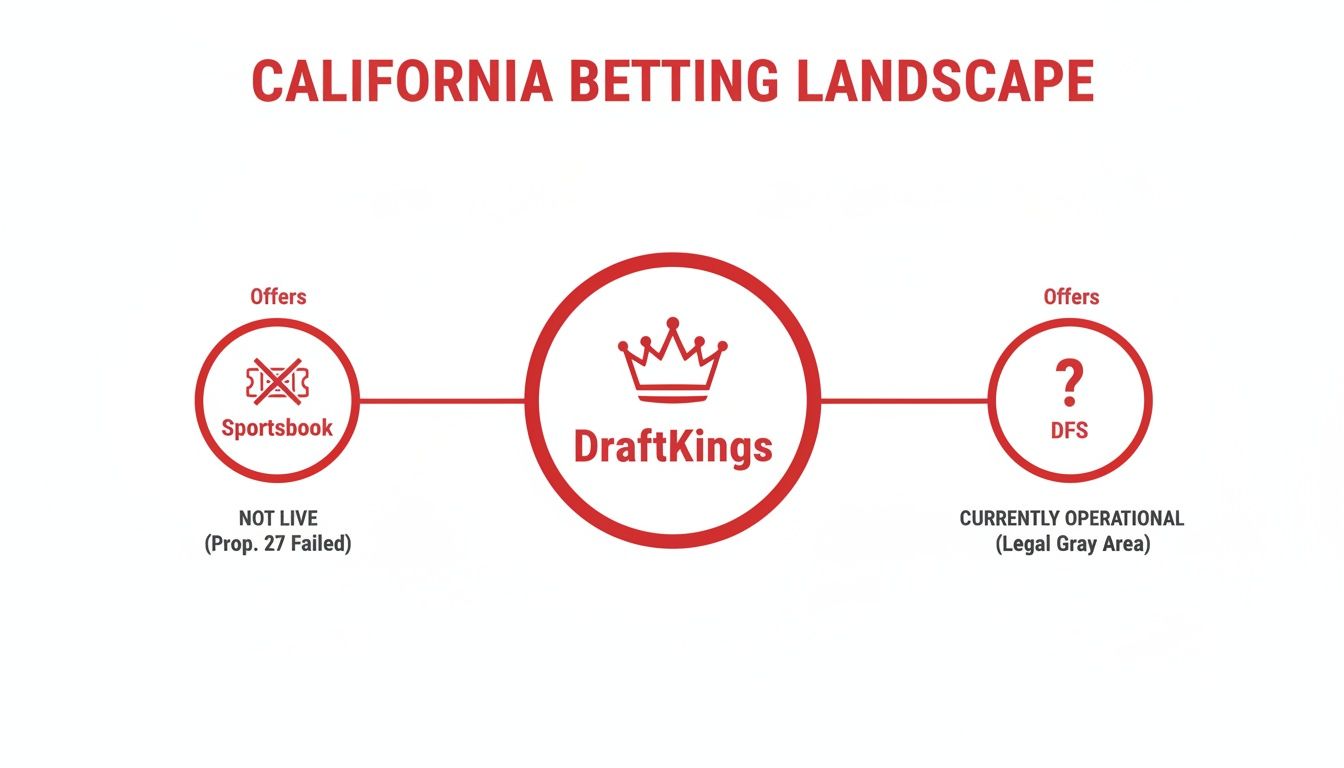 CALIFORNIA BETTING LANDSCAPE

Offers

Sportsbook

NOT LIVE
(Prop. 27 Failed)

DraftKings

Offers

?

DFS

CURRENTLY OPERATIONAL
(Legal Gray Area)